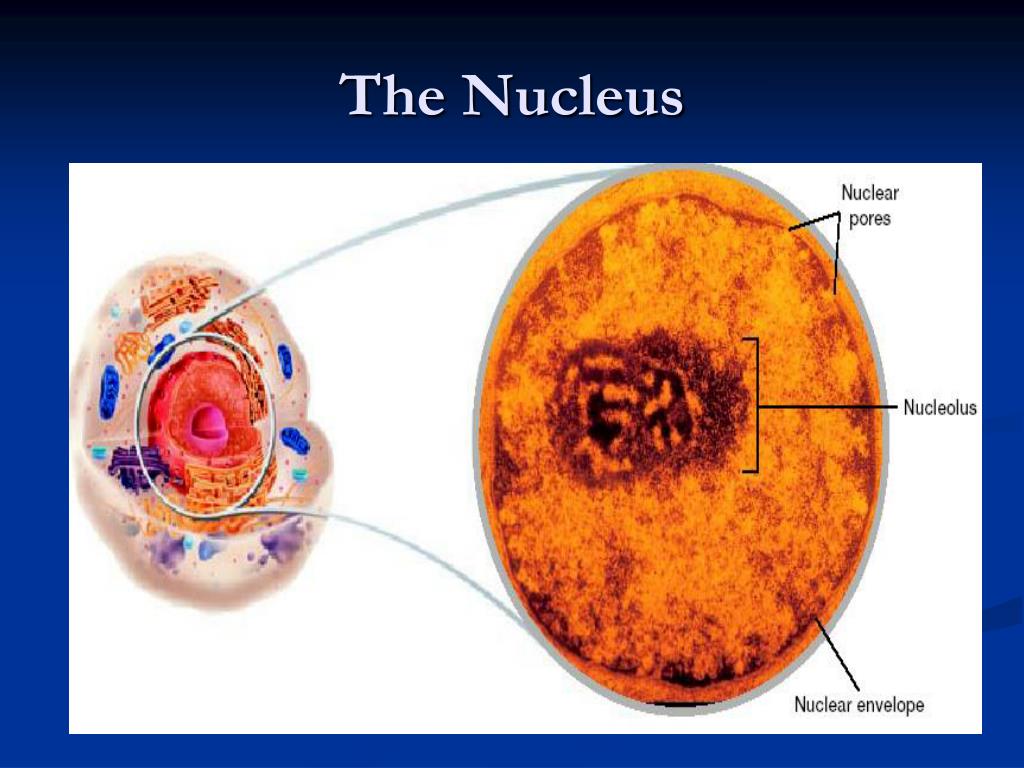 The Nucleus

Nuclear pores

Nucleolus

Nuclear envelope